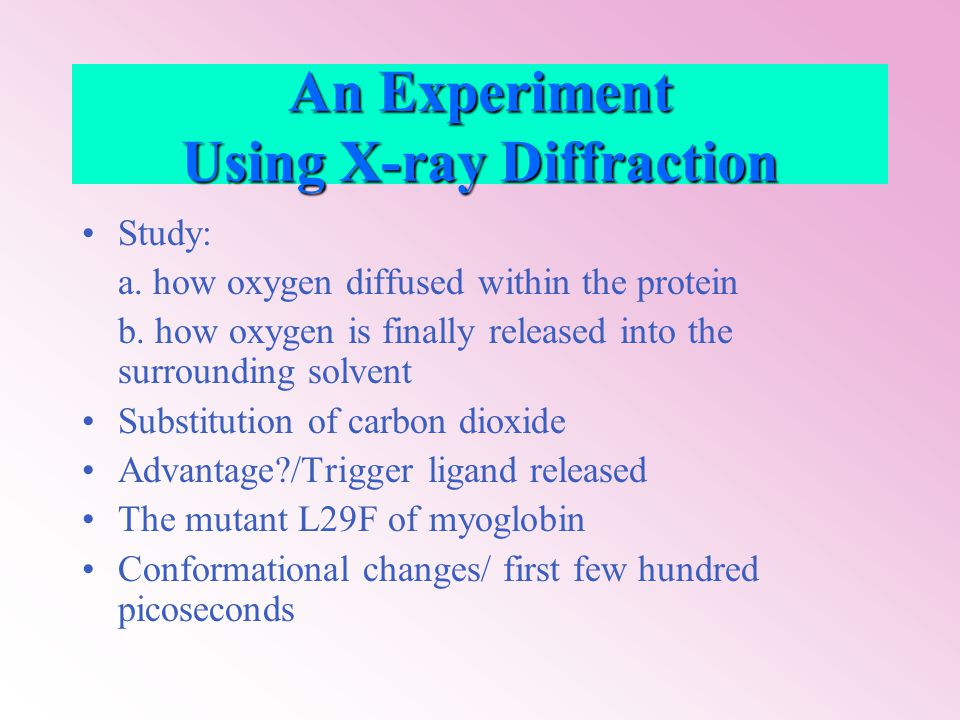 An Experiment
Using X-ray Diffraction

• Study:
a. how oxygen diffused within the protein
b. how oxygen is finally released into the surrounding solvent
• Substitution of carbon dioxide
• Advantage?/Trigger ligand released
• The mutant L29F of myoglobin
• Conformational changes/ first few hundred picoseconds